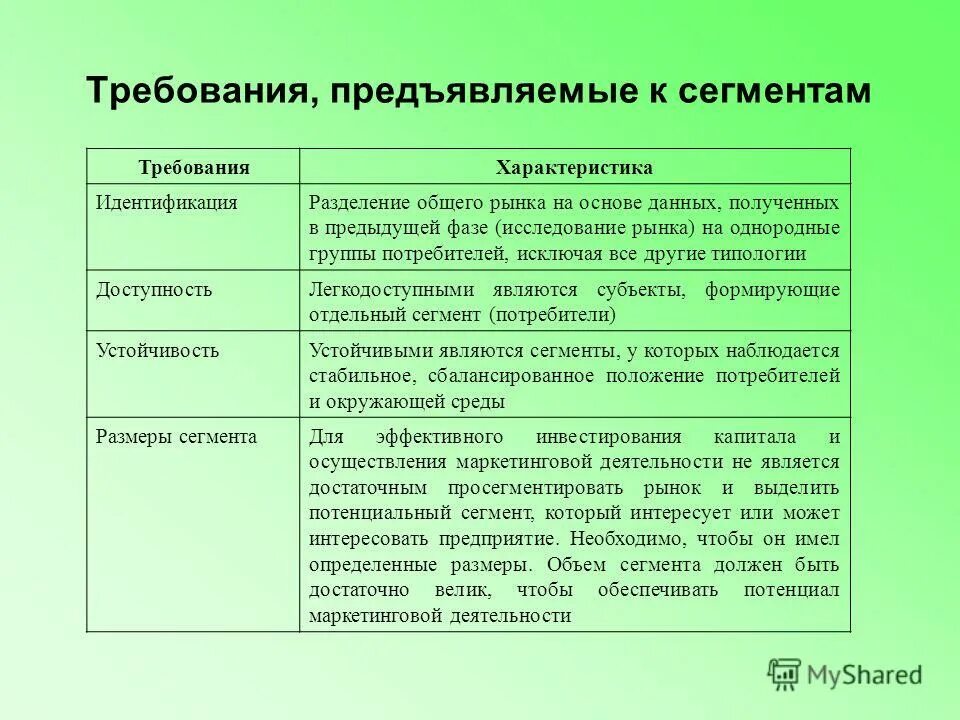 Требования, предъявляемые к сегментам

| Требования | Характеристика |
|---|---|
| Идентификация | Разделение общего рынка на основе данных, полученных в предыдущей фазе (исследование рынка) на однородные группы потребителей, исключая все другие типологии |
| Доступность | Легкодоступными являются субъекты, формирующие отдельный сегмент (потребители) |
| Устойчивость | Устойчивыми являются сегменты, у которых наблюдается стабильное, сбалансированное положение потребителей и окружающей среды |
| Размеры сегмента | Для эффективного инвестирования капитала и осуществления маркетинговой деятельности не является достаточным просегментировать рынок и выделить потенциальный сегмент, который интересует или может интересовать предприятие. Необходимо, чтобы он имел определенные размеры. Объем сегмента должен быть достаточно велик, чтобы обеспечивать потенциал маркетинговой деятельности |

MyShared